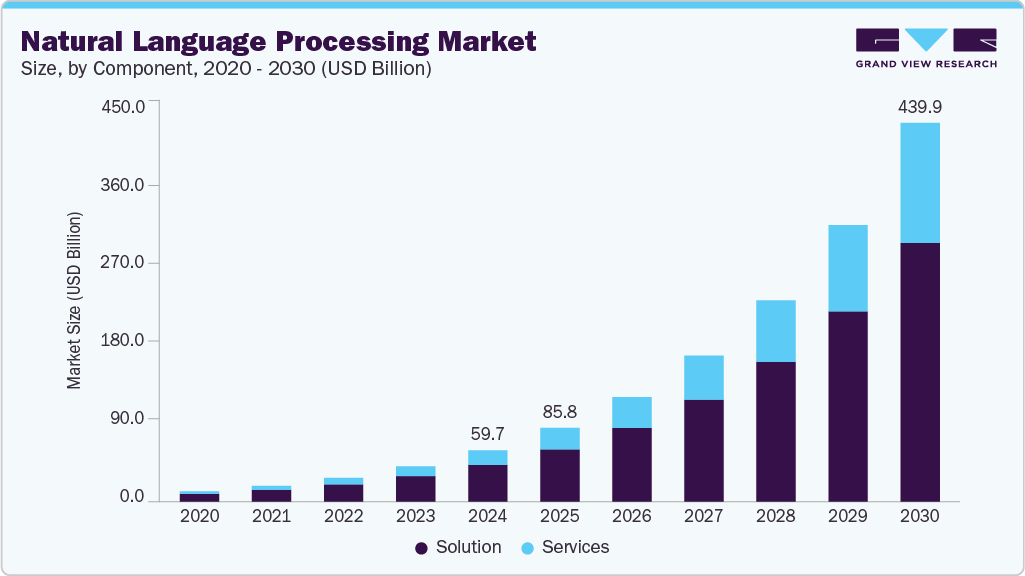 Natural Language Processing Market
Size, by Component, 2020 - 2030 (USD Billion)

GRAND VIEW RESEARCH

Market Size (USD Billion)

450.0
360.0
270.0
180.0
90.0
0.0

59.7
85.8
439.9

2020 2021 2022 2023 2024 2025 2026 2027 2028 2029 2030

Solution Services